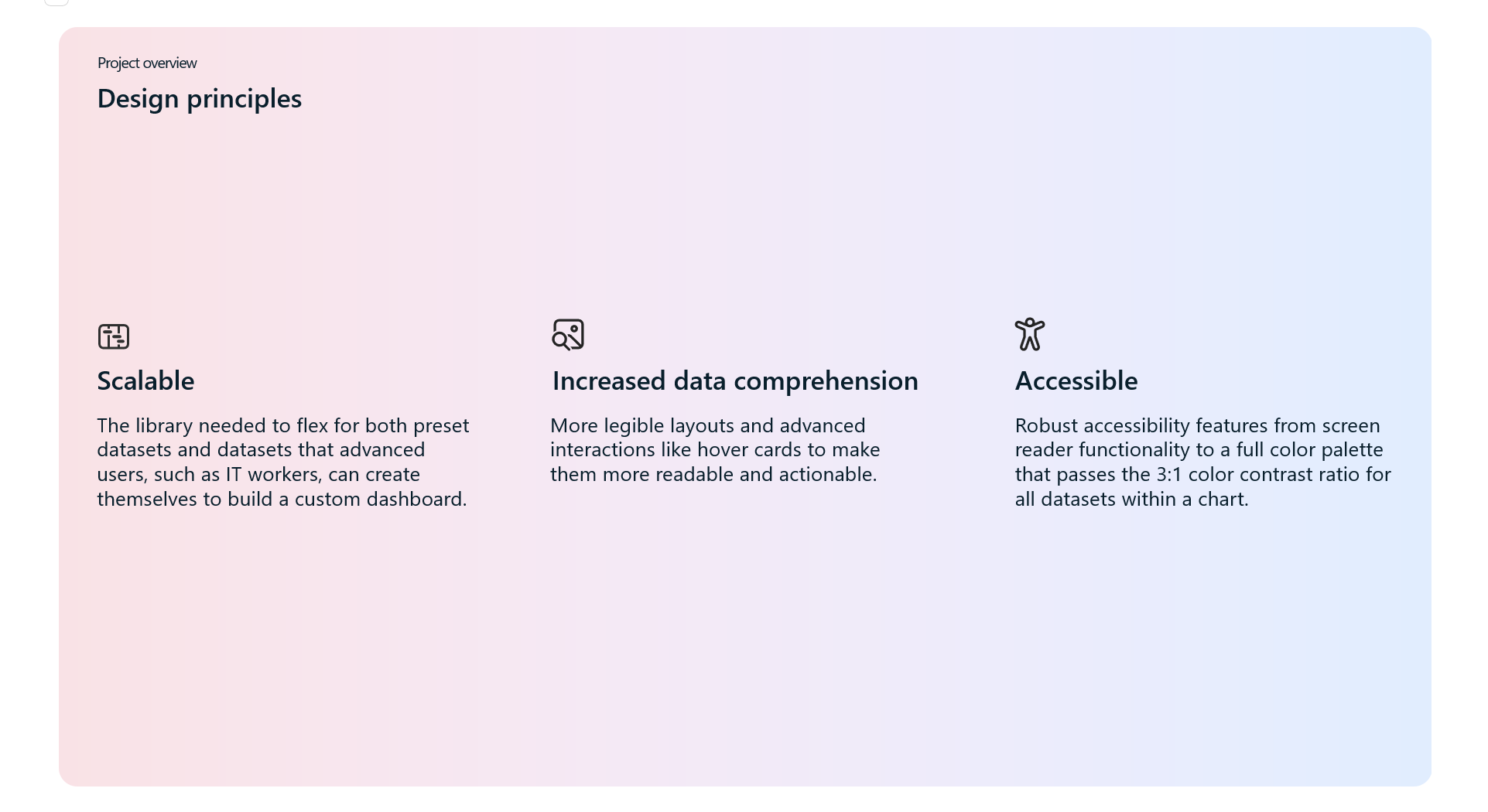 Project overview

Design principles

Scalable

The library needed to flex for both preset datasets and datasets that advanced users, such as IT workers, can create themselves to build a custom dashboard.

Increased data comprehension

More legible layouts and advanced interactions like hover cards to make them more readable and actionable.

Accessible

Robust accessibility features from screen reader functionality to a full color palette that passes the 3:1 color contrast ratio for all datasets within a chart.